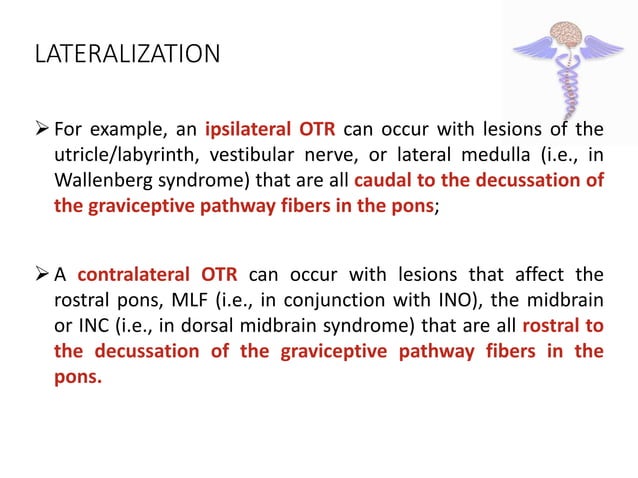 LATERALIZATION

➢ For example, an ipsilateral OTR can occur with lesions of the utricle/labyrinth, vestibular nerve, or lateral medulla (i.e., in Wallenberg syndrome) that are all caudal to the decussation of the graviceptive pathway fibers in the pons;

➢ A contralateral OTR can occur with lesions that affect the rostral pons, MLF (i.e., in conjunction with INO), the midbrain or INC (i.e., in dorsal midbrain syndrome) that are all rostral to the decussation of the graviceptive pathway fibers in the pons.